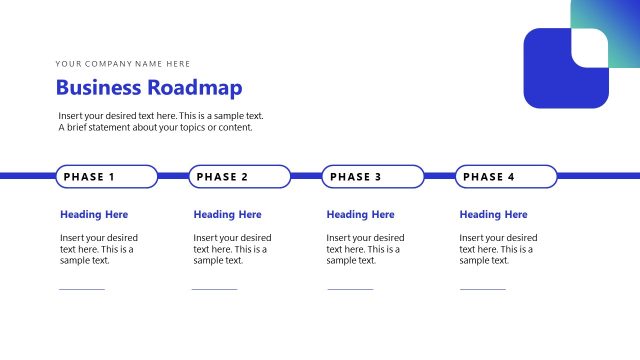 YOUR COMPANY NAME HERE

Business Roadmap

Insert your desired text here. This is a sample text. A brief statement about your topics or content.

PHASE 1

Heading Here

Insert your desired text here. This is a sample text.

PHASE 2

Heading Here

Insert your desired text here. This is a sample text.

PHASE 3

Heading Here

Insert your desired text here. This is a sample text.

PHASE 4

Heading Here

Insert your desired text here. This is a sample text.